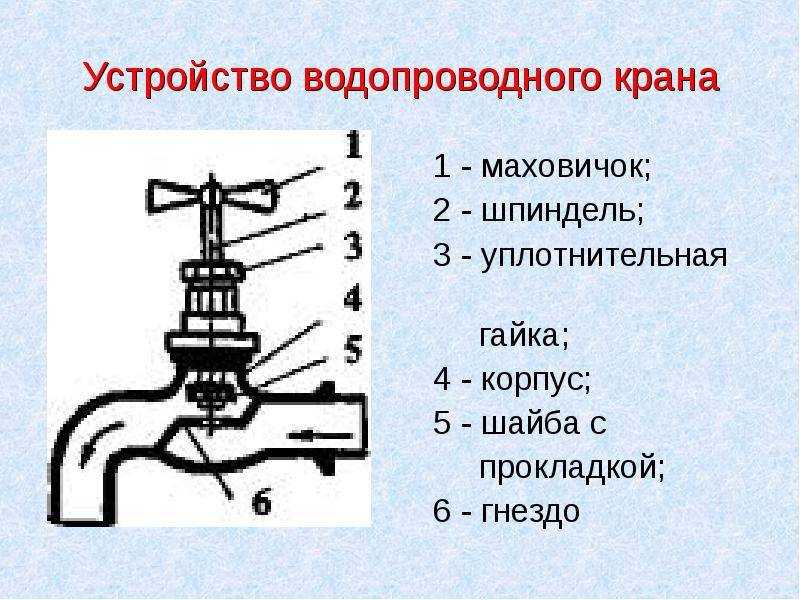 Устройство водопроводного крана

1
2
3
4
5
6

1 - маховичок;
2 - шпиндель;
3 - уплотнительная гайка;
4 - корпус;
5 - шайба с прокладкой;
6 - гнездо